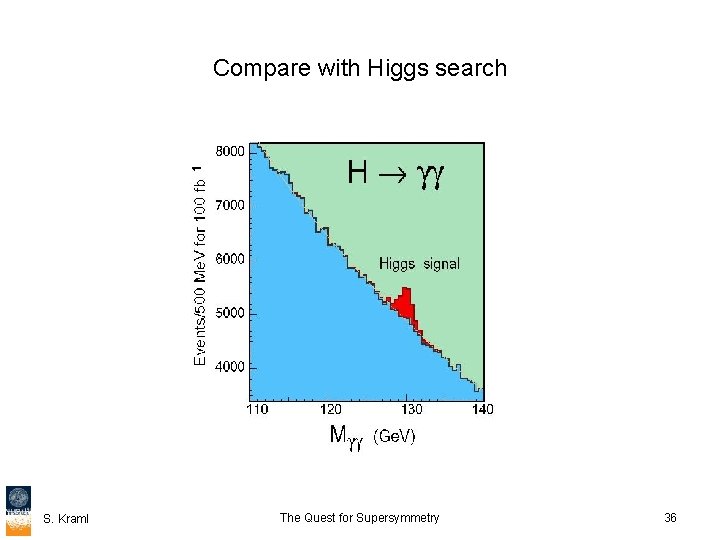 Compare with Higgs search

Events/500 MeV for 100 fb 1

8000
7000
6000
5000
4000

$H \rightarrow \gamma\gamma$

Higgs signal

110
120
130
140

$M_{\gamma\gamma}$ (GeV)

S. Kraml

The Quest for Supersymmetry

36